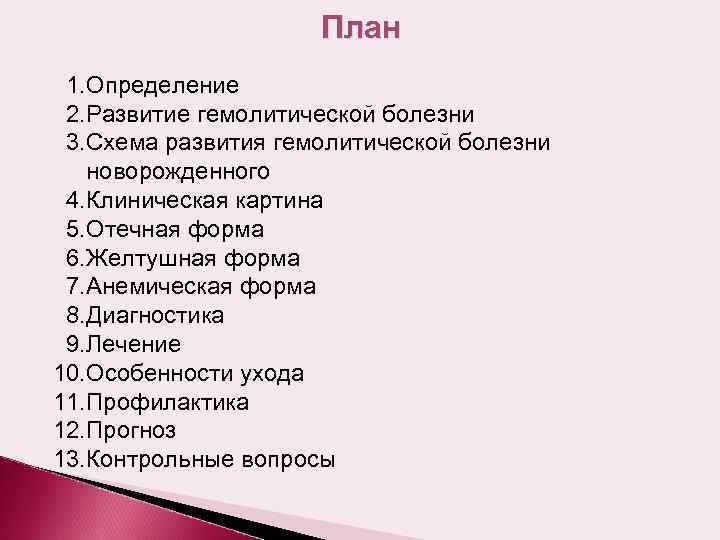 План

1.Определение
2.Развитие гемолитической болезни
3.Схема развития гемолитической болезни новорожденного
4.Клиническая картина
5.Отечная форма
6.Желтушная форма
7.Анемическая форма
8.Диагностика
9.Лечение
10.Особенности ухода
11.Профилактика
12.Прогноз
13.Контрольные вопросы